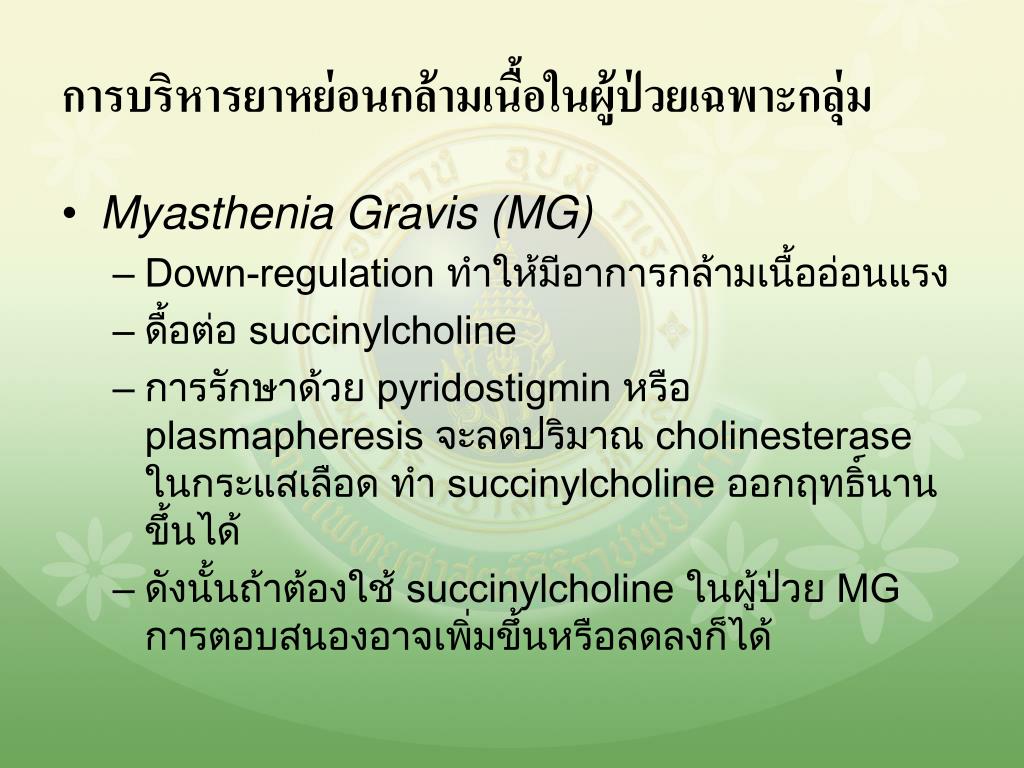 การบริหารยาหย่อนกล้ามเนื้อในผู้ป่วยเฉพาะกลุ่ม

• Myasthenia Gravis (MG)
– Down-regulation ทำให้มีอาการกล้ามเนื้ออ่อนแรง
– ดื้อต่อ succinylcholine
– การรักษาด้วย pyridostigmin หรือ plasmapheresis จะลดปริมาณ cholinesterase ในกระแสเลือด ทำ succinylcholine ออกฤทธิ์นานขึ้นได้
– ดังนั้นถ้าต้องใช้ succinylcholine ในผู้ป่วย MG การตอบสนองอาจเพิ่มขึ้นหรือลดลงก็ได้